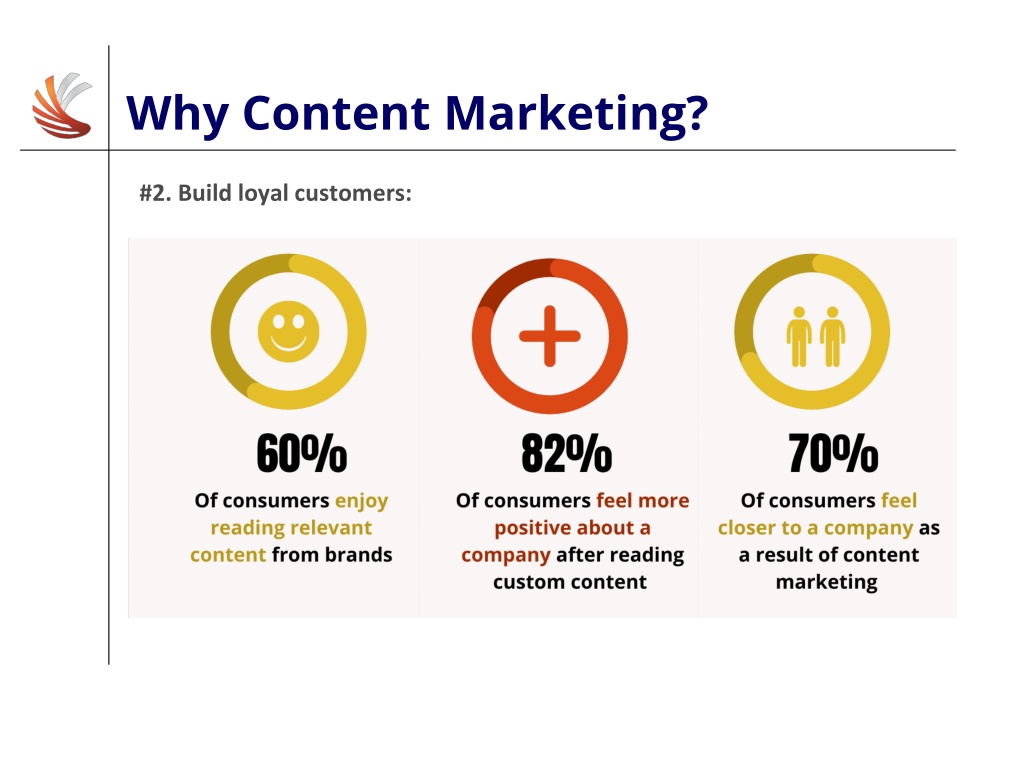 Why Content Marketing?

#2. Build loyal customers:

60%

Of consumers enjoy reading relevant content from brands

82%

Of consumers feel more positive about a company after reading custom content

70%

Of consumers feel closer to a company as a result of content marketing